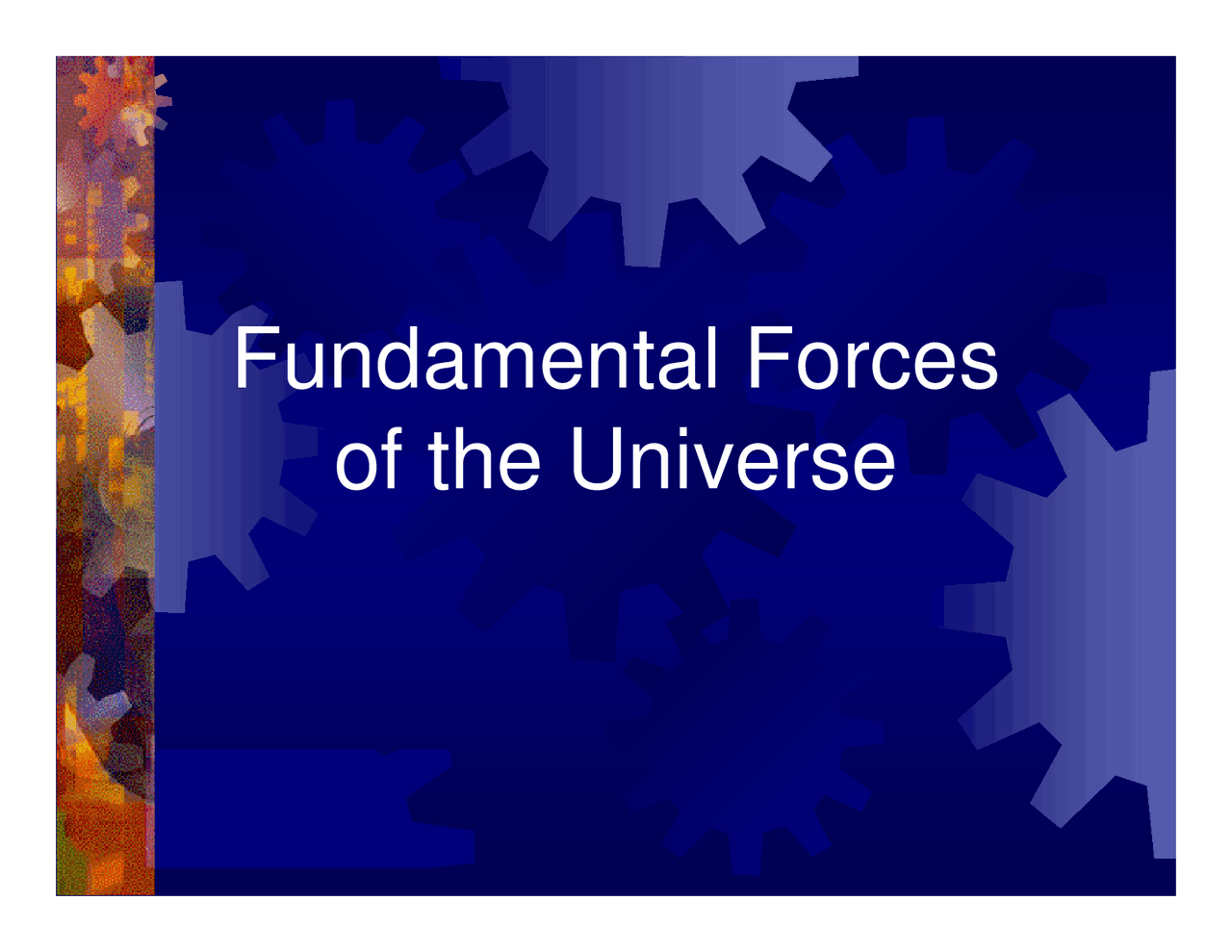 Fundamental Forces of the Universe